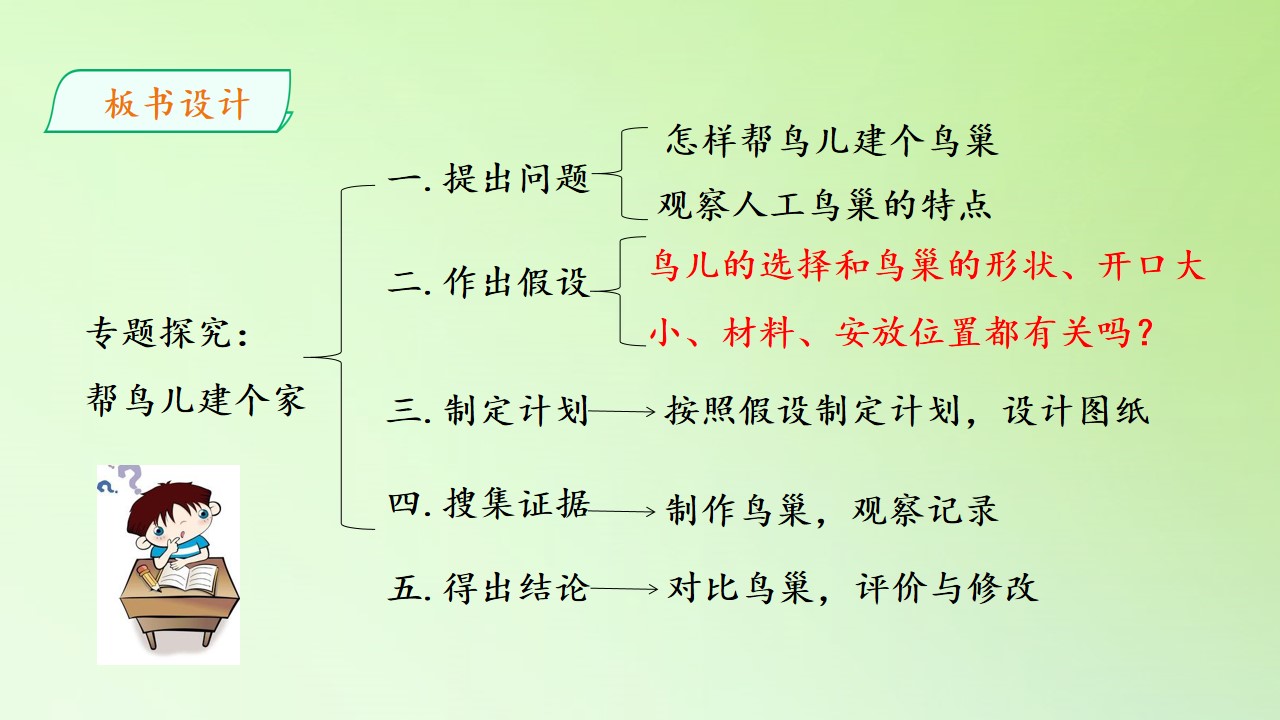 板书设计

专题探究：
帮鸟儿建个家

一. 提出问题
怎样帮鸟儿建个鸟巢
观察人工鸟巢的特点

二. 作出假设
鸟儿的选择和鸟巢的形状、开口大小、材料、安放位置都有关吗？

三. 制定计划
按照假设制定计划，设计图纸

四. 搜集证据
制作鸟巢，观察记录

五. 得出结论
对比鸟巢，评价与修改